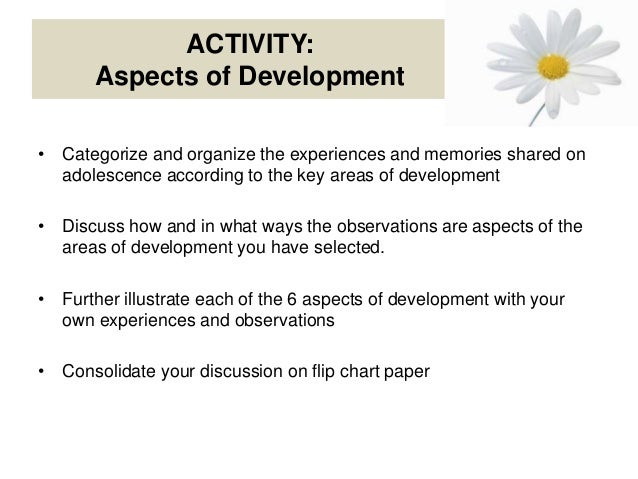 ACTIVITY:
Aspects of Development

• Categorize and organize the experiences and memories shared on adolescence according to the key areas of development

• Discuss how and in what ways the observations are aspects of the areas of development you have selected.

• Further illustrate each of the 6 aspects of development with your own experiences and observations

• Consolidate your discussion on flip chart paper